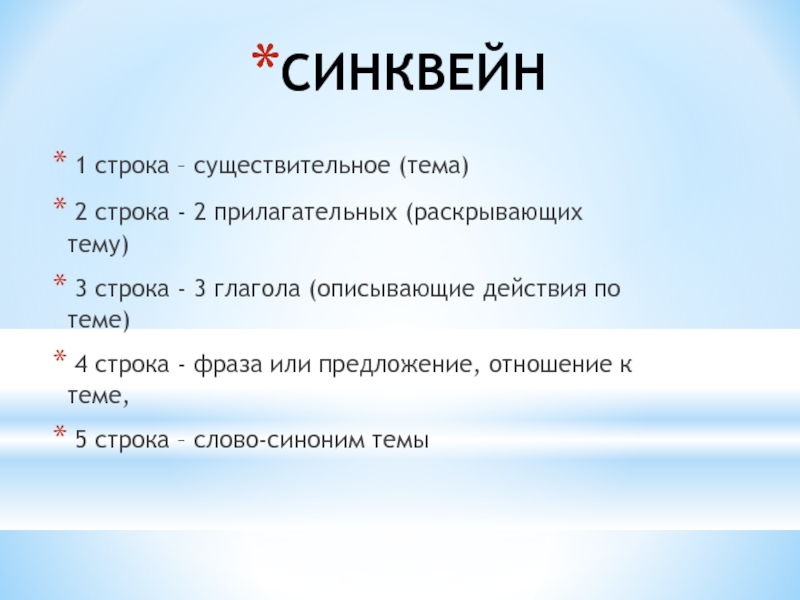 *СИНКВЕЙН

* 1 строка – существительное (тема)

* 2 строка - 2 прилагательных (раскрывающих тему)

* 3 строка - 3 глагола (описывающие действия по теме)

* 4 строка - фраза или предложение, отношение к теме,

* 5 строка – слово-синоним темы